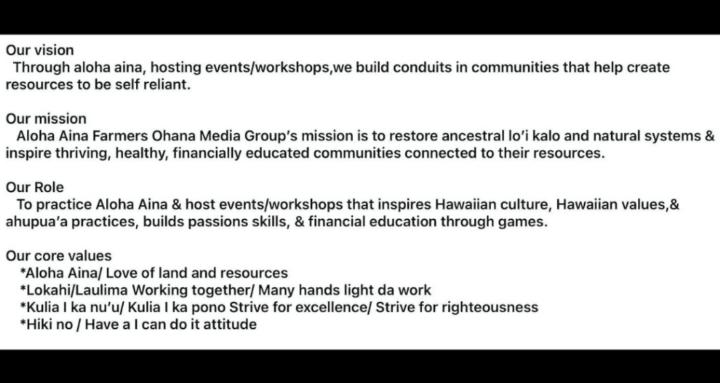 Our vision
Through aloha aina, hosting events/workshops,we build conduits in communities that help create resources to be self reliant.

Our mission
Aloha Aina Farmers Ohana Media Group's mission is to restore ancestral lo'i kalo and natural systems & inspire thriving, healthy, financially educated communities connected to their resources.

Our Role
To practice Aloha Aina & host events/workshops that inspires Hawaiian culture, Hawaiian values,& ahupua'a practices, builds passions skills, & financial education through games.

Our core values
*Aloha Aina/ Love of land and resources
*Lokahi/Laulima Working together/ Many hands light da work
*Kulia I ka nu'u/ Kulia I ka pono Strive for excellence/ Strive for righteousness
*Hiki no / Have a I can do it attitude